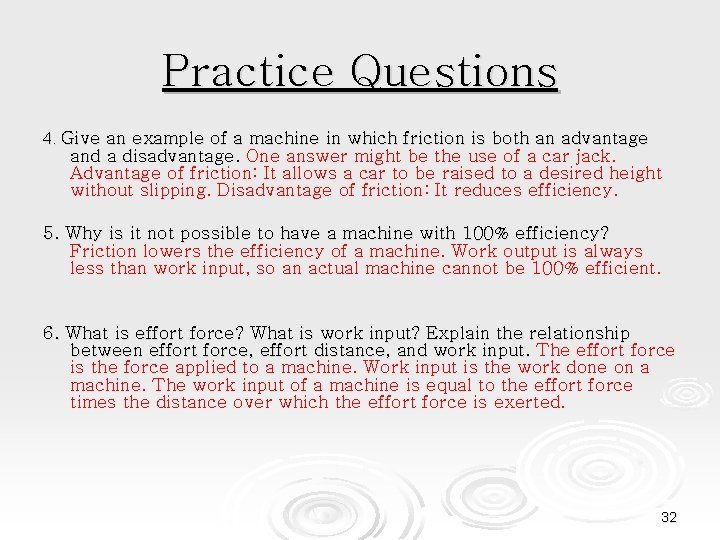 Practice Questions

4. Give an example of a machine in which friction is both an advantage and a disadvantage. One answer might be the use of a car jack. Advantage of friction: It allows a car to be raised to a desired height without slipping. Disadvantage of friction: It reduces efficiency.

5. Why is it not possible to have a machine with 100% efficiency? Friction lowers the efficiency of a machine. Work output is always less than work input, so an actual machine cannot be 100% efficient.

6. What is effort force? What is work input? Explain the relationship between effort force, effort distance, and work input. The effort force is the force applied to a machine. Work input is the work done on a machine. The work input of a machine is equal to the effort force times the distance over which the effort force is exerted.

32